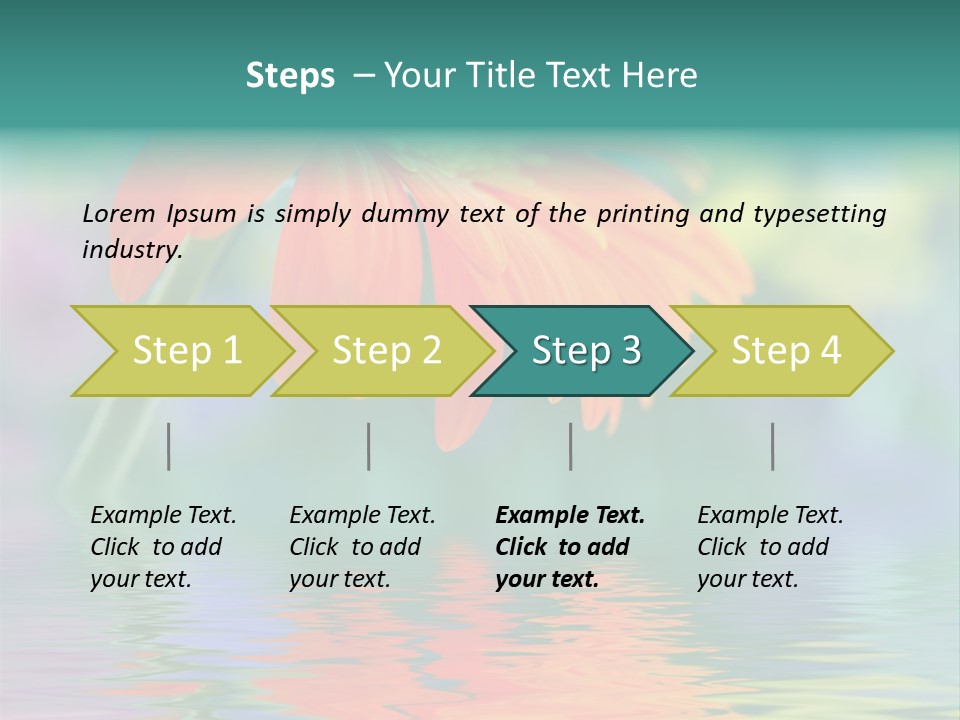 Steps – Your Title Text Here

Lorem Ipsum is simply dummy text of the printing and typesetting industry.

Step 1

Step 2

Step 3

Step 4

Example Text. Click to add your text.

Example Text. Click to add your text.

Example Text. Click to add your text.

Example Text. Click to add your text.